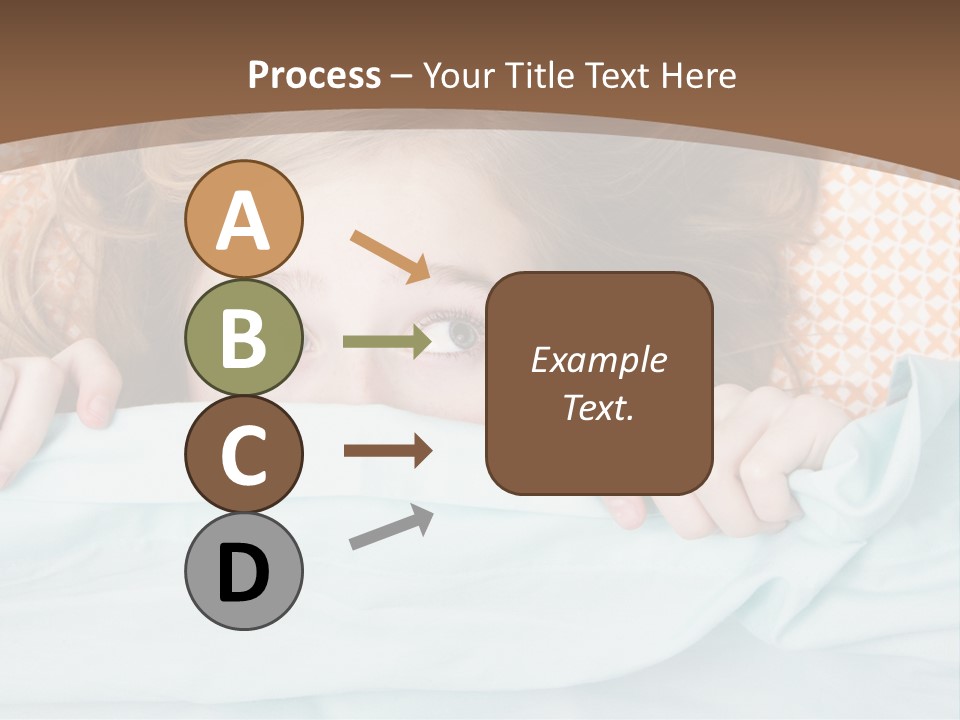 Process – Your Title Text Here

A

B

C

D

Example Text.